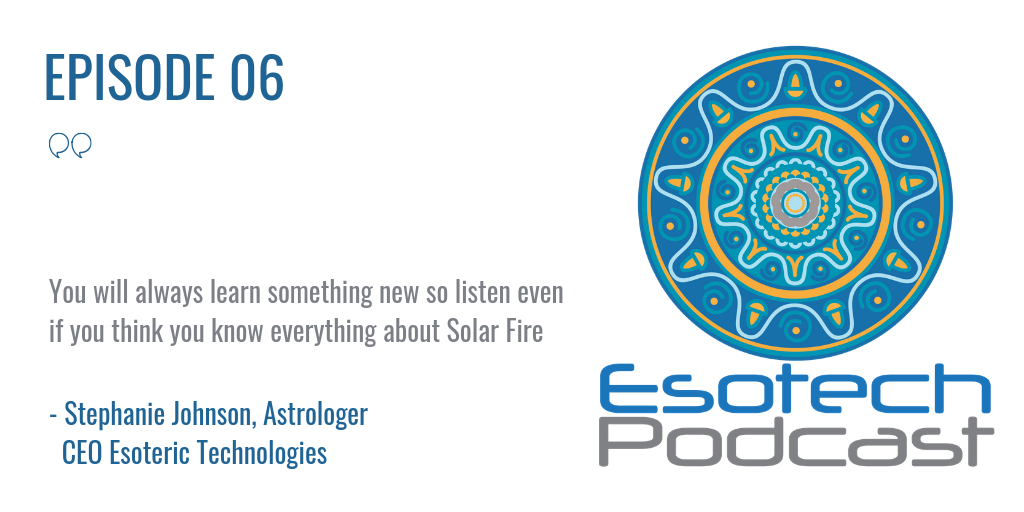 EPISODE 06

You will always learn something new so listen even if you think you know everything about Solar Fire

- Stephanie Johnson, Astrologer
CEO Esoteric Technologies

Esotech
Podcast